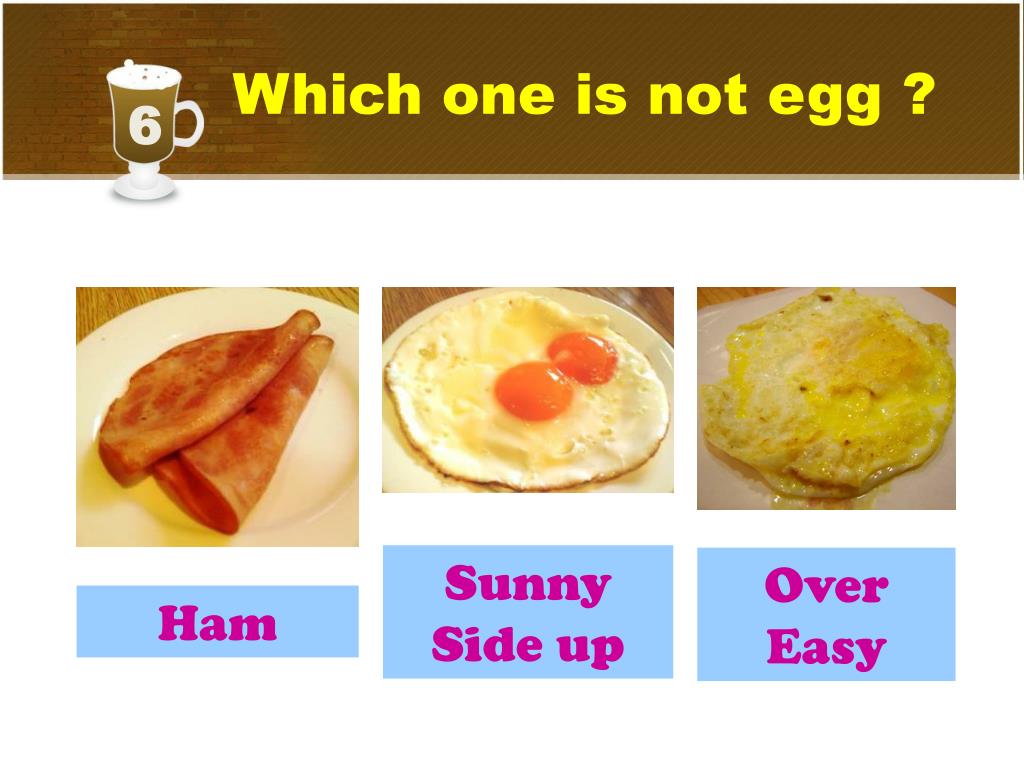 6

Which one is not egg ?

Ham

Sunny Side up

Over Easy